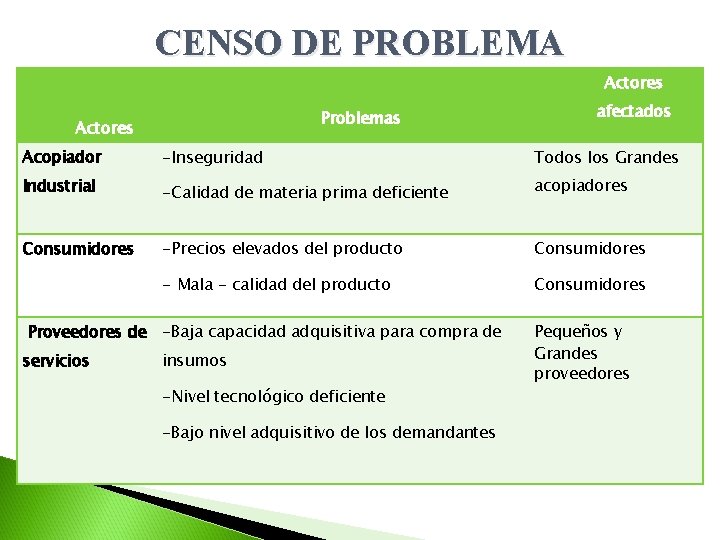 CENSO DE PROBLEMA

| Actores | Problemas | Actores afectados |
|---|---|---|
| Acopiador Industrial | -Inseguridad<br>-Calidad de materia prima deficiente | Todos los Grandes acopiadores |
| Consumidores | -Precios elevados del producto<br>- Mala - calidad del producto | Consumidores<br>Consumidores |
| Proveedores de servicios | -Baja capacidad adquisitiva para compra de insumos<br>-Nivel tecnológico deficiente<br>-Bajo nivel adquisitivo de los demandantes | Pequeños y Grandes proveedores |